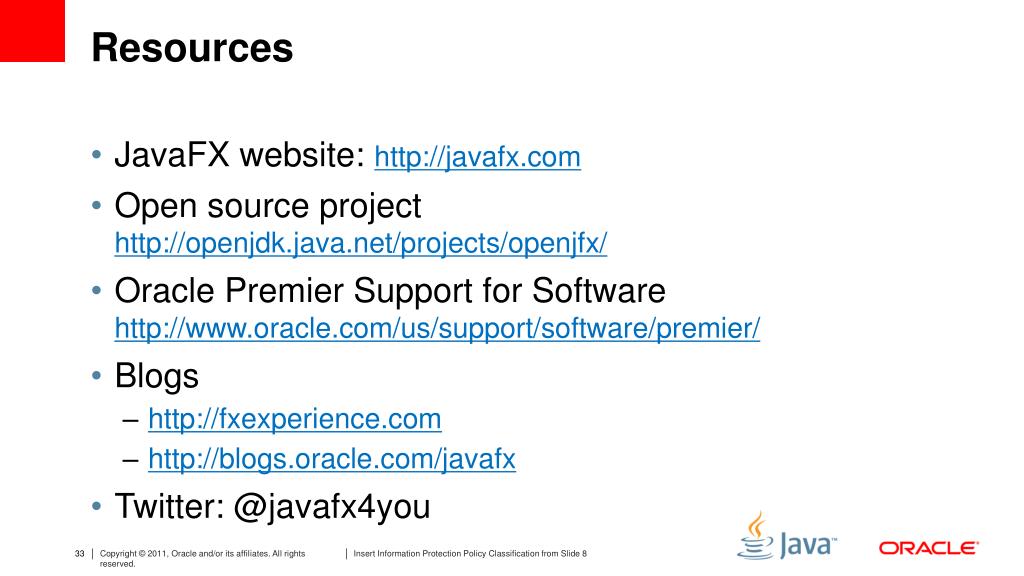 Resources

• JavaFX website: http://javafx.com
• Open source project
http://openjdk.java.net/projects/openjfx/
• Oracle Premier Support for Software
http://www.oracle.com/us/support/software/premier/
• Blogs
– http://fxexperience.com
– http://blogs.oracle.com/javafx
• Twitter: @javafx4you

33 | Copyright © 2011, Oracle and/or its affiliates. All rights reserved. | Insert Information Protection Policy Classification from Slide 8

Java™

ORACLE®